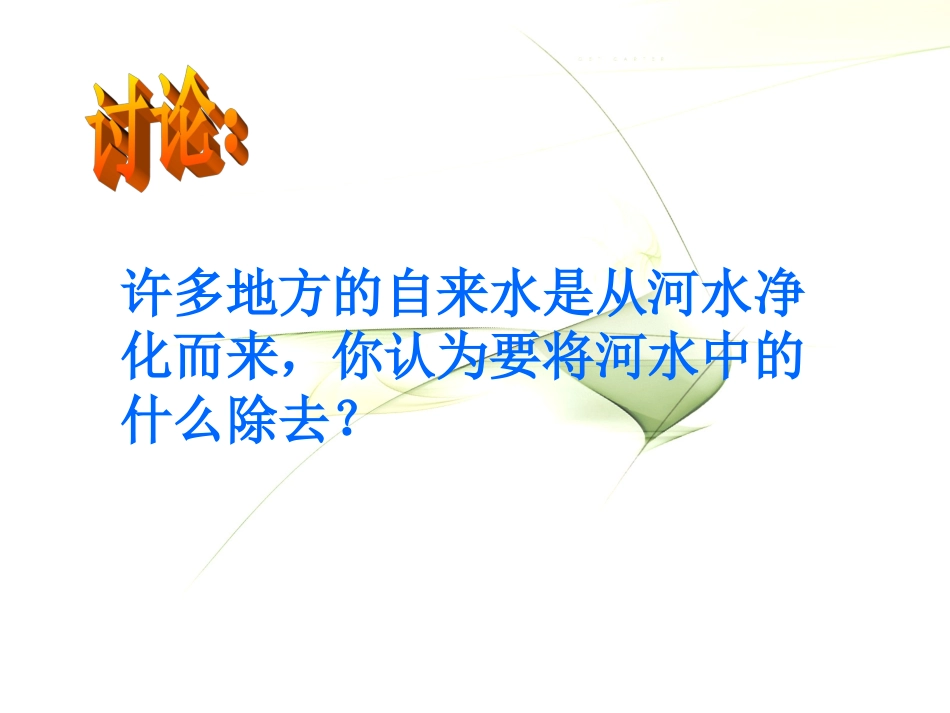 讨论：

许多地方的自来水是从河水净化而来，你认为要将河水中的什么除去？